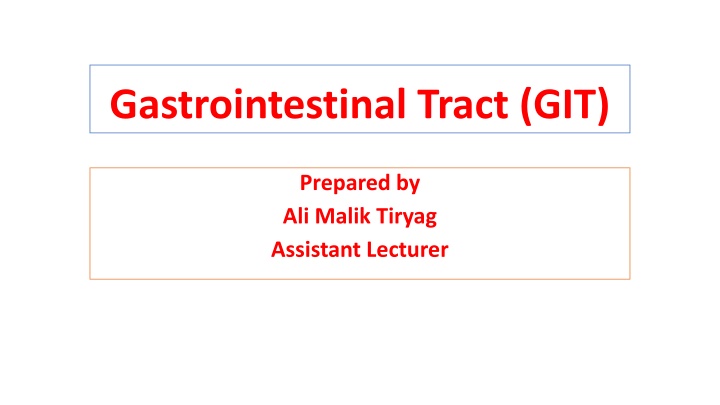 Gastrointestinal Tract (GIT)

Prepared by
Ali Malik Tiryag
Assistant Lecturer